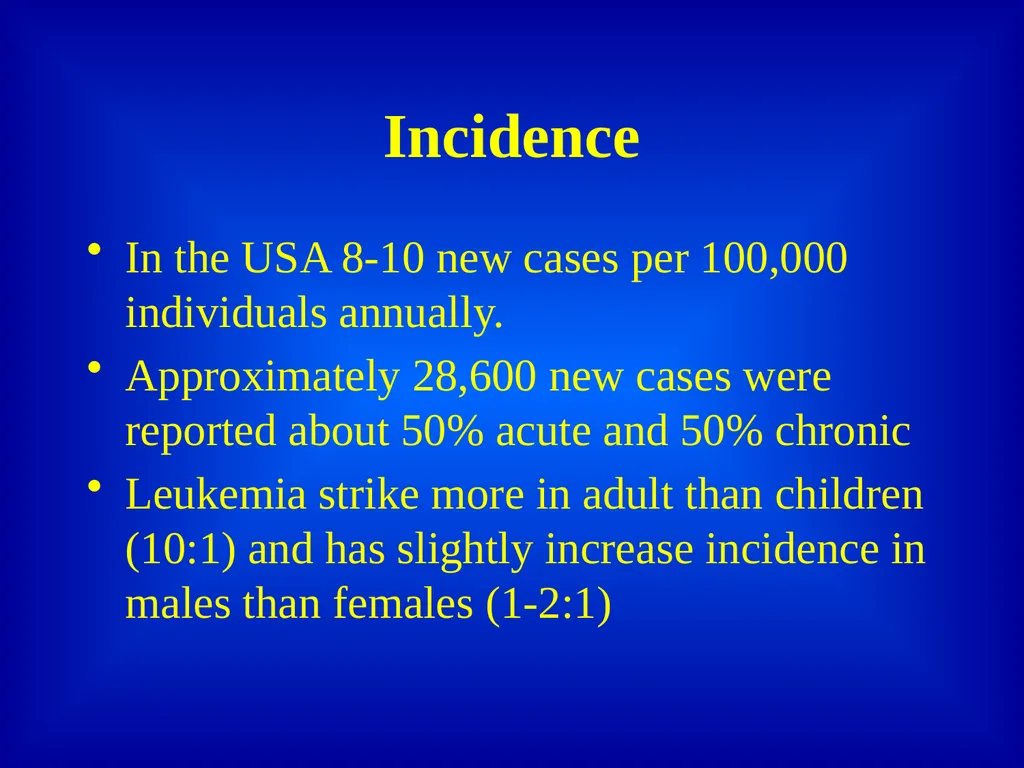 Incidence

• In the USA 8-10 new cases per 100,000 individuals annually.

• Approximately 28,600 new cases were reported about 50% acute and 50% chronic

• Leukemia strike more in adult than children (10:1) and has slightly increase incidence in males than females (1-2:1)